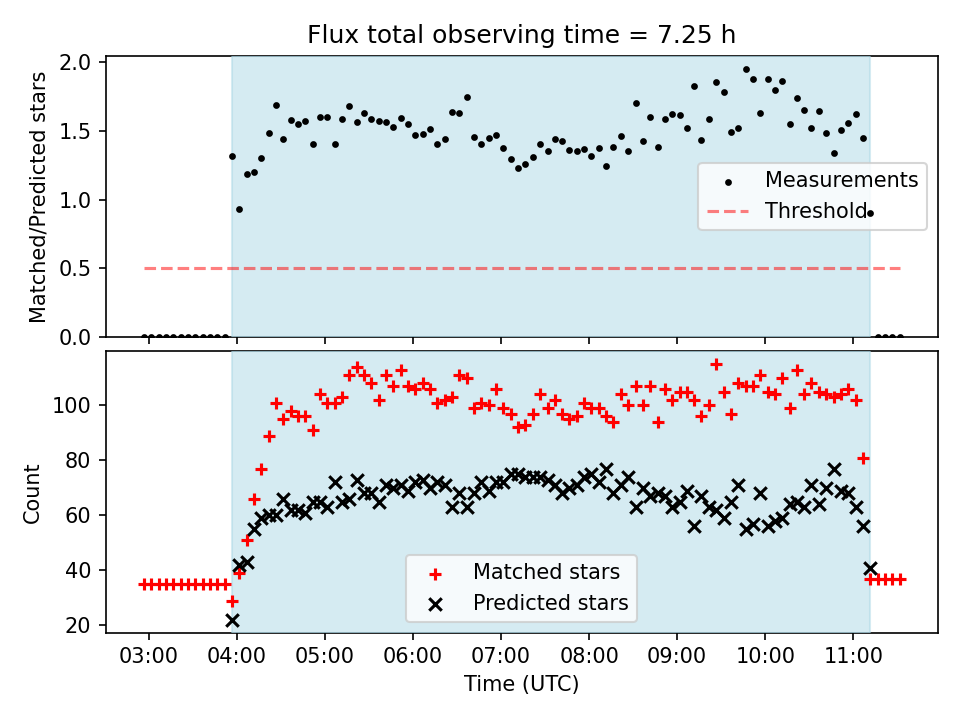 Flux total observing time = 7.25 h

Matched/Predicted stars

2.0
1.5
1.0
0.5
0.0

Measurements
Threshold

Count

100
80
60
40
20

Matched stars
Predicted stars

03:00 04:00 05:00 06:00 07:00 08:00 09:00 10:00 11:00

Time (UTC)